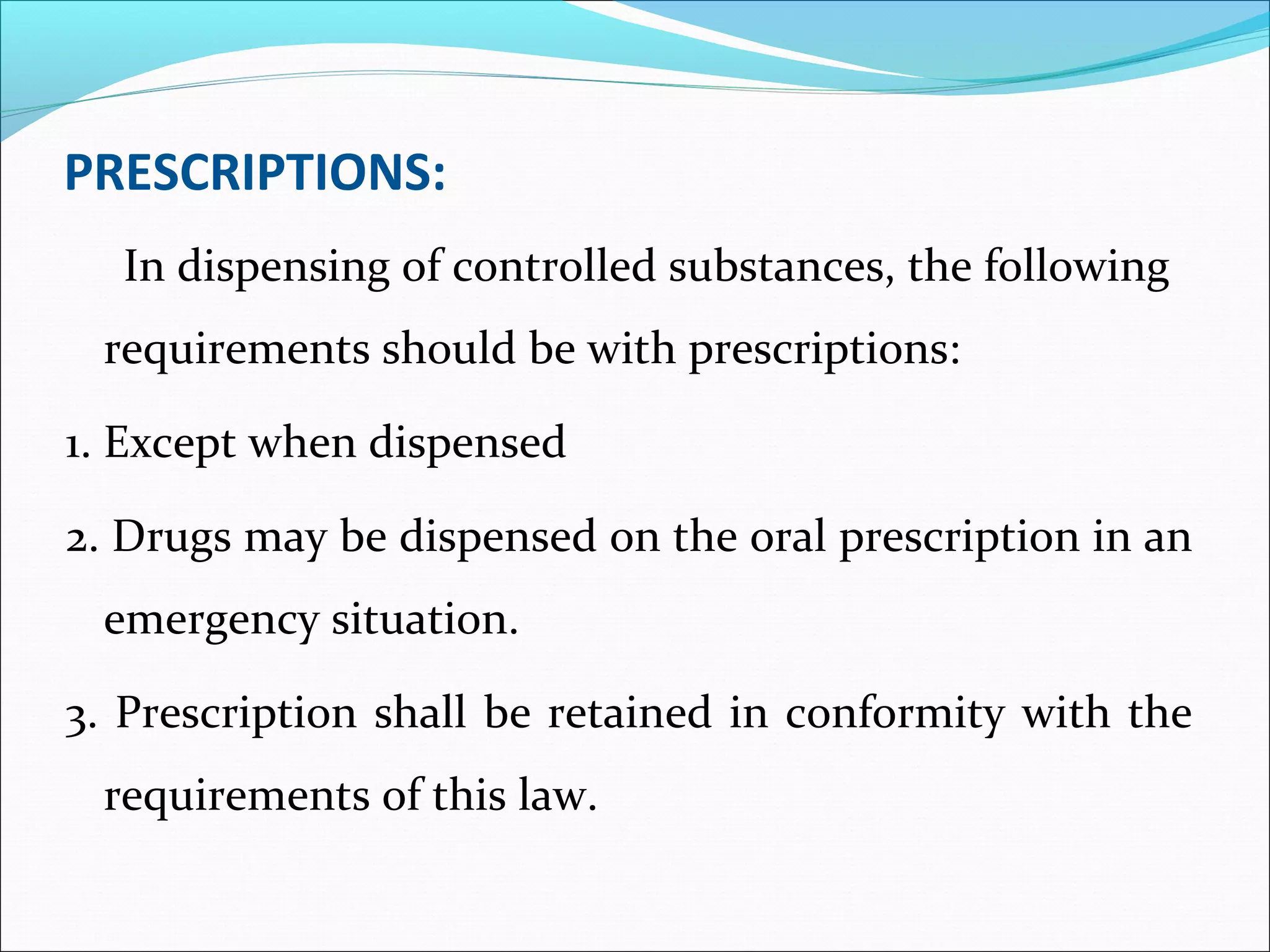 PRESCRIPTIONS:

In dispensing of controlled substances, the following requirements should be with prescriptions:

1. Except when dispensed

2. Drugs may be dispensed on the oral prescription in an emergency situation.

3. Prescription shall be retained in conformity with the requirements of this law.